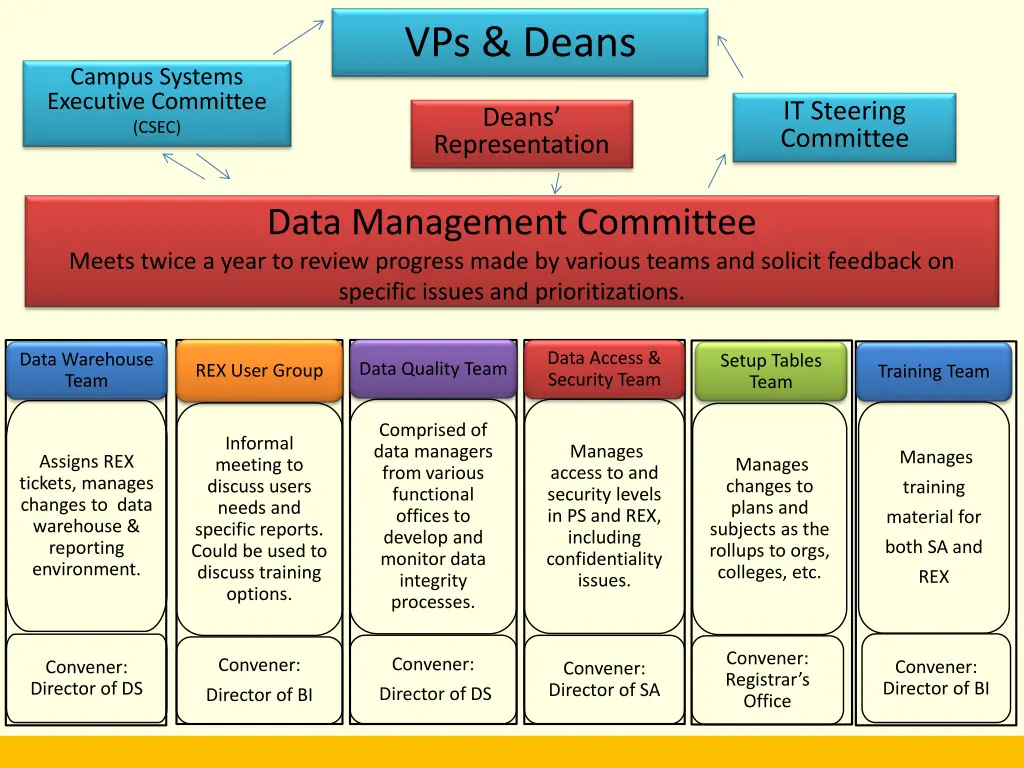 VPs & Deans

Campus Systems Executive Committee (CSEC)

Deans' Representation

IT Steering Committee

Data Management Committee

Meets twice a year to review progress made by various teams and solicit feedback on specific issues and prioritizations.

Data Warehouse Team

Assigns REX tickets, manages changes to data warehouse & reporting environment.

Convener: Director of DS

REX User Group

Informal meeting to discuss users needs and specific reports. Could be used to discuss training options.

Convener: Director of BI

Data Quality Team

Comprised of data managers from various functional offices to develop and monitor data integrity processes.

Convener: Director of DS

Data Access & Security Team

Manages access to and security levels in PS and REX, including confidentiality issues.

Convener: Director of SA

Setup Tables Team

Manages changes to plans and subjects as the rollups to orgs, colleges, etc.

Convener: Registrar's Office

Training Team

Manages training material for both SA and REX

Convener: Director of BI